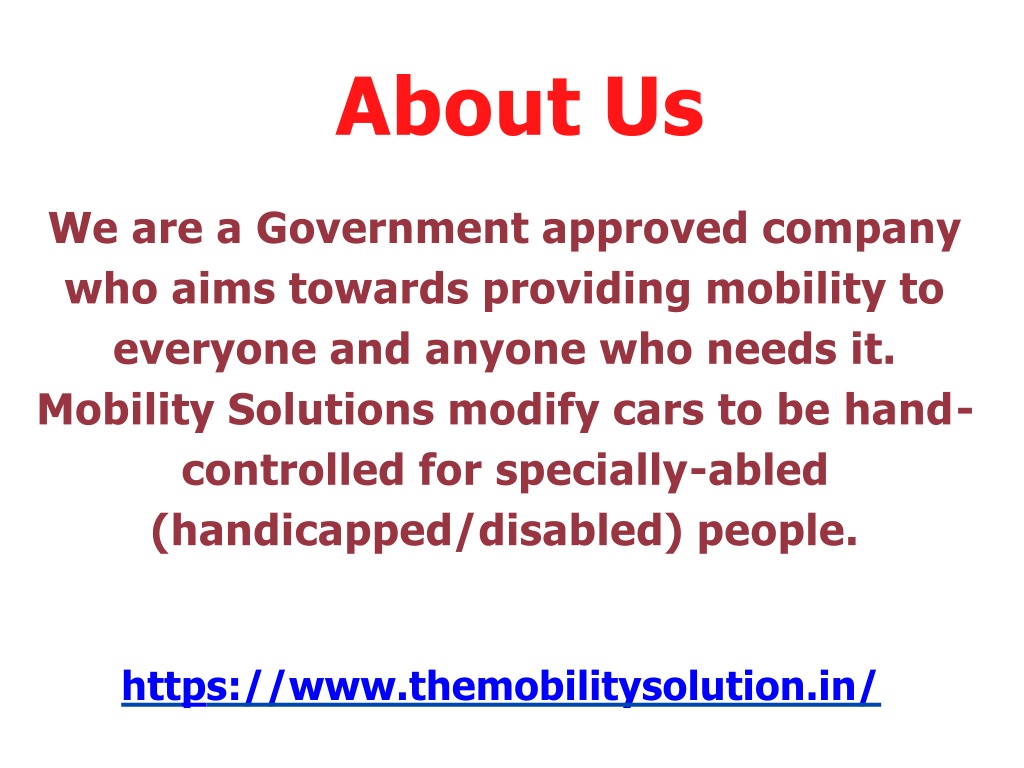 About Us

We are a Government approved company who aims towards providing mobility to everyone and anyone who needs it. Mobility Solutions modify cars to be hand-controlled for specially-abled (handicapped/disabled) people.

https://www.themobilitysolution.in/